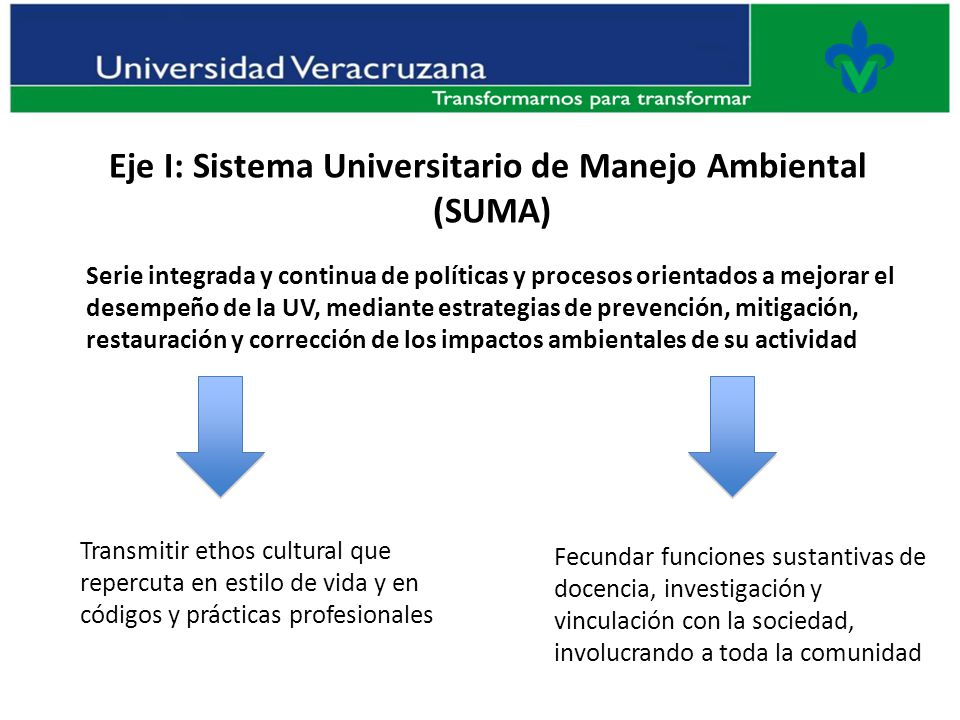 Universidad Veracruzana
Transformarnos para transformar

Eje I: Sistema Universitario de Manejo Ambiental (SUMA)

Serie integrada y continua de políticas y procesos orientados a mejorar el desempeño de la UV, mediante estrategias de prevención, mitigación, restauración y corrección de los impactos ambientales de su actividad

Transmitir ethos cultural que repercuta en estilo de vida y en códigos y prácticas profesionales

Fecundar funciones sustantivas de docencia, investigación y vinculación con la sociedad, involucrando a toda la comunidad